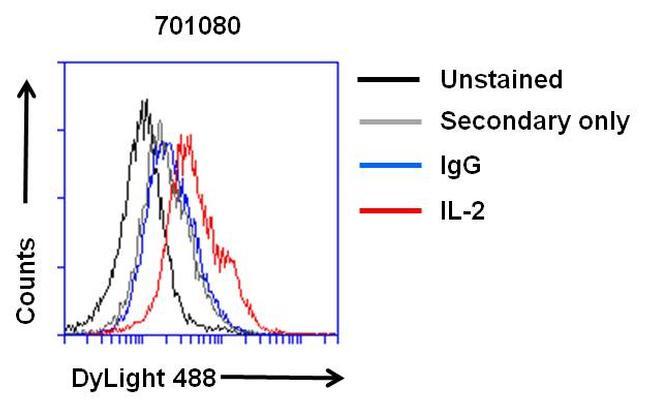 701080

Counts

DyLight 488

Unstained

Secondary only

IgG

IL-2